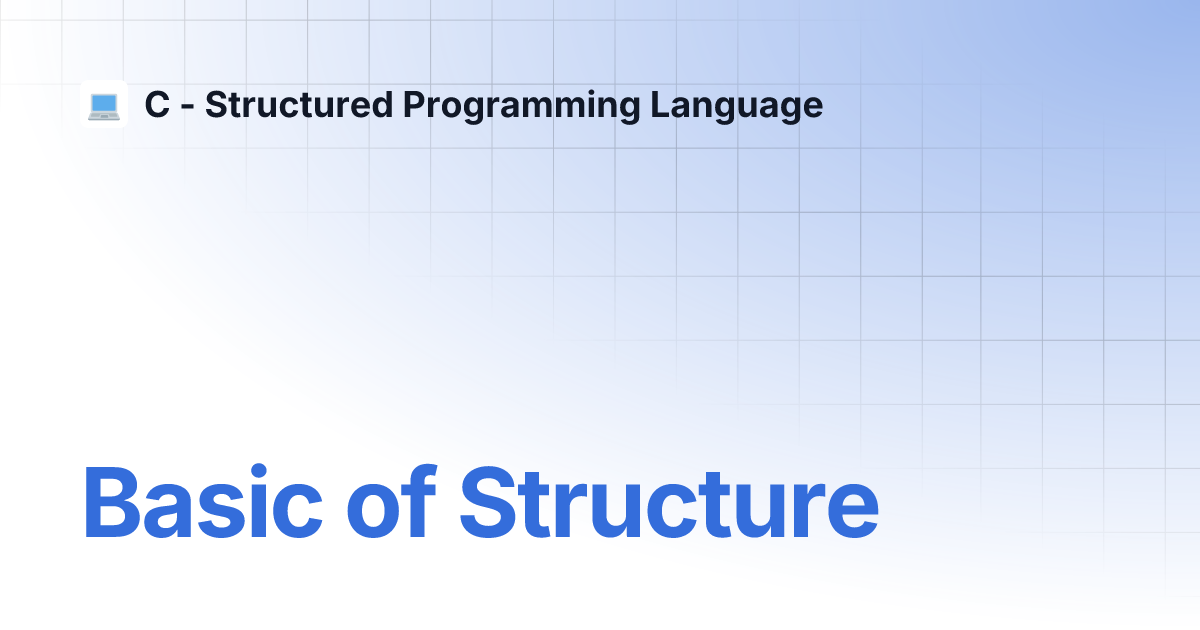 C - Structured Programming Language

Basic of Structure